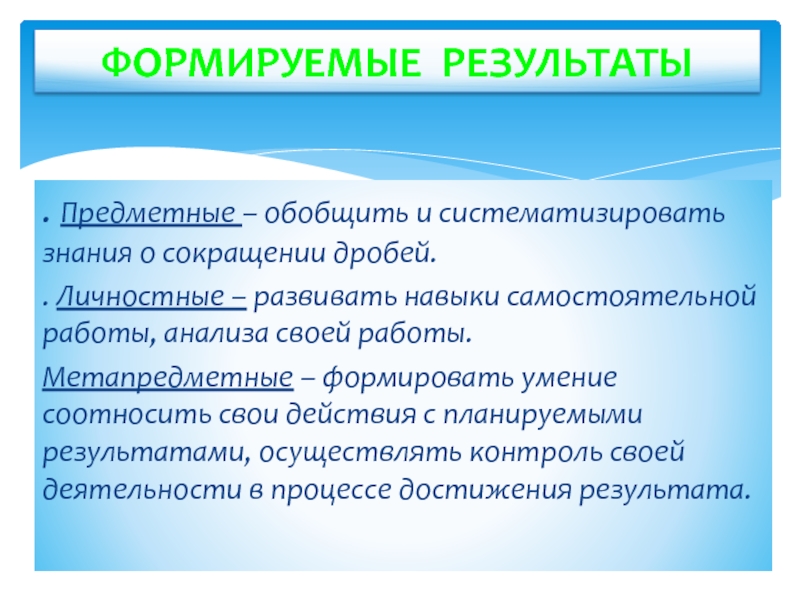 ФОРМИРУЕМЫЕ РЕЗУЛЬТАТЫ

. Предметные – обобщить и систематизировать знания о сокращении дробей.

. Личностные – развивать навыки самостоятельной работы, анализа своей работы.

Метапредметные – формировать умение соотносить свои действия с планируемыми результатами, осуществлять контроль своей деятельности в процессе достижения результата.